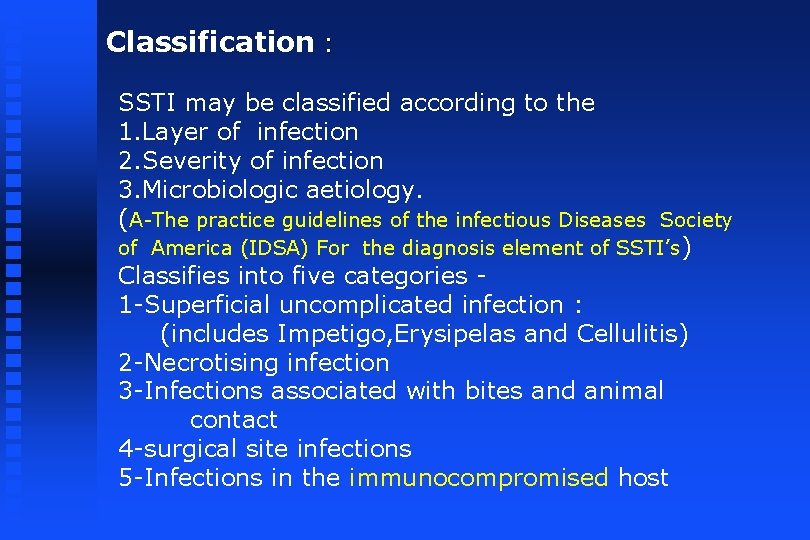 Classification :

SSTI may be classified according to the
1.Layer of infection
2.Severity of infection
3.Microbiologic aetiology.
(A-The practice guidelines of the infectious Diseases Society of America (IDSA) For the diagnosis element of SSTI's)
Classifies into five categories -
1-Superficial uncomplicated infection :
(includes Impetigo,Erysipelas and Cellulitis)
2-Necrotising infection
3-Infections associated with bites and animal contact
4-surgical site infections
5-Infections in the immunocompromised host